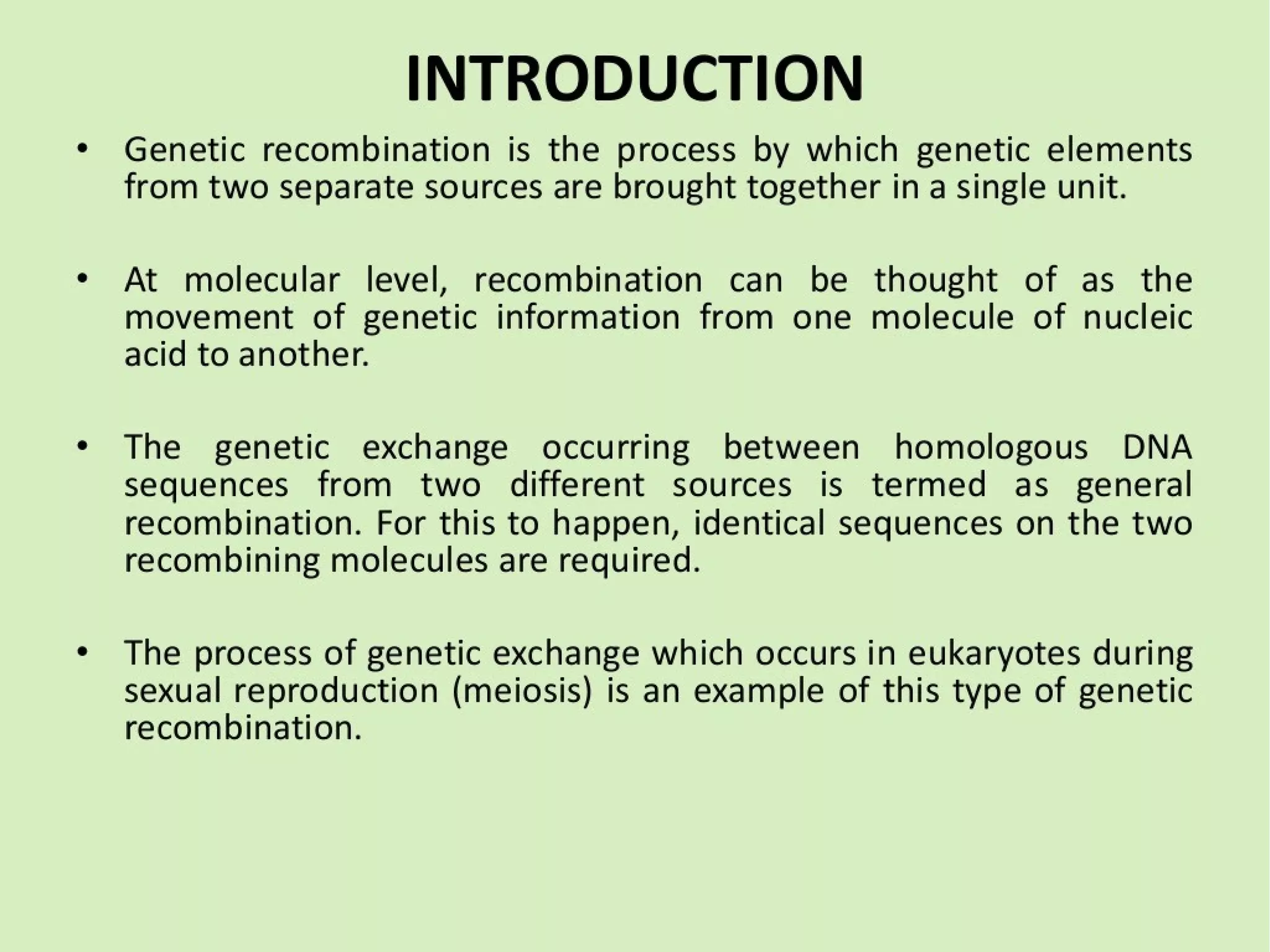 INTRODUCTION

• Genetic recombination is the process by which genetic elements from two separate sources are brought together in a single unit.

• At molecular level, recombination can be thought of as the movement of genetic information from one molecule of nucleic acid to another.

• The genetic exchange occurring between homologous DNA sequences from two different sources is termed as general recombination. For this to happen, identical sequences on the two recombining molecules are required.

• The process of genetic exchange which occurs in eukaryotes during sexual reproduction (meiosis) is an example of this type of genetic recombination.